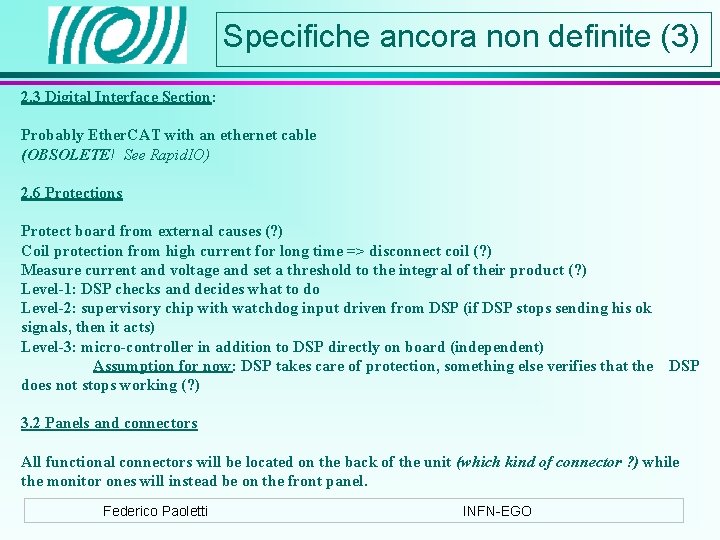 Specifiche ancora non definite (3)

2.3 Digital Interface Section:

Probably EtherCAT with an ethernet cable
(OBSOLETE! See RapidIO)

2.6 Protections

Protect board from external causes (?)
Coil protection from high current for long time => disconnect coil (?)
Measure current and voltage and set a threshold to the integral of their product (?)
Level-1: DSP checks and decides what to do
Level-2: supervisory chip with watchdog input driven from DSP (if DSP stops sending his ok signals, then it acts)
Level-3: micro-controller in addition to DSP directly on board (independent)
Assumption for now: DSP takes care of protection, something else verifies that the DSP does not stops working (?)

3.2 Panels and connectors

All functional connectors will be located on the back of the unit (which kind of connector ?) while the monitor ones will instead be on the front panel.

Federico Paoletti INFN-EGO